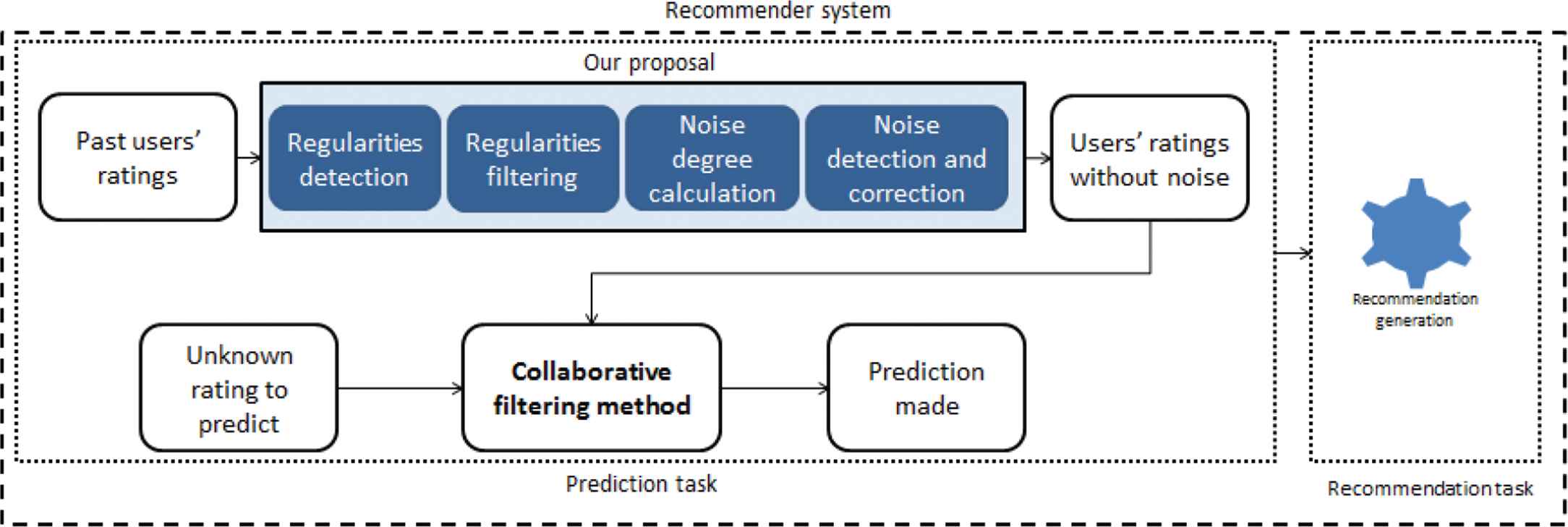 Recommender system

Our proposal

Past users' ratings

Regularities detection

Regularities filtering

Noise degree calculation

Noise detection and correction

Users' ratings without noise

Recommendation generation

Unknown rating to predict

Collaborative filtering method

Prediction made

Prediction task

Recommendation task